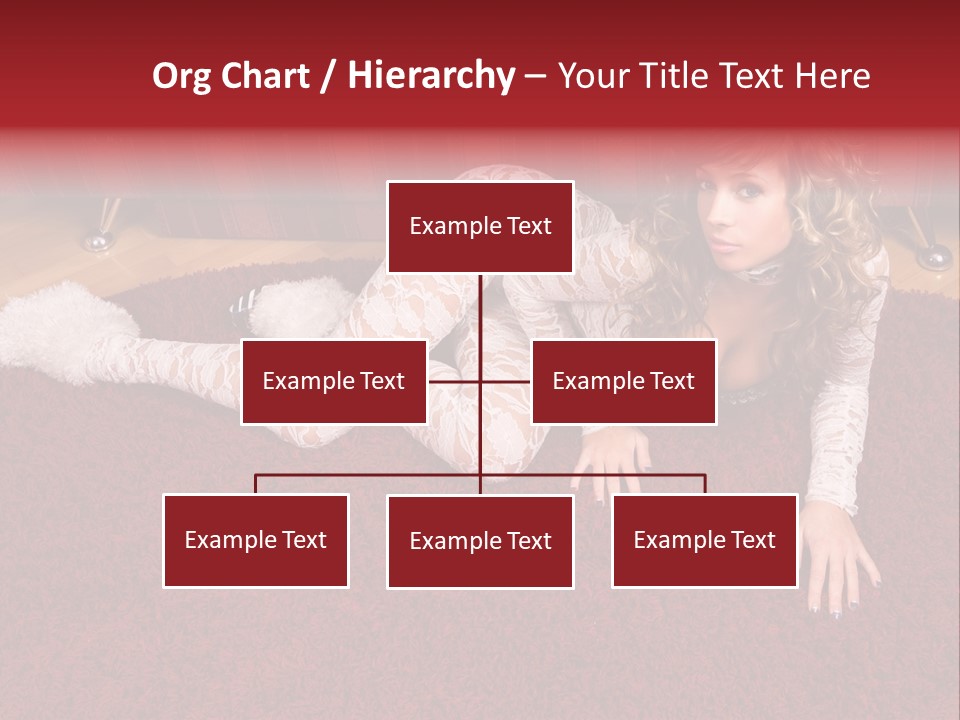 Org Chart / Hierarchy – Your Title Text Here

Example Text

Example Text

Example Text

Example Text

Example Text

Example Text